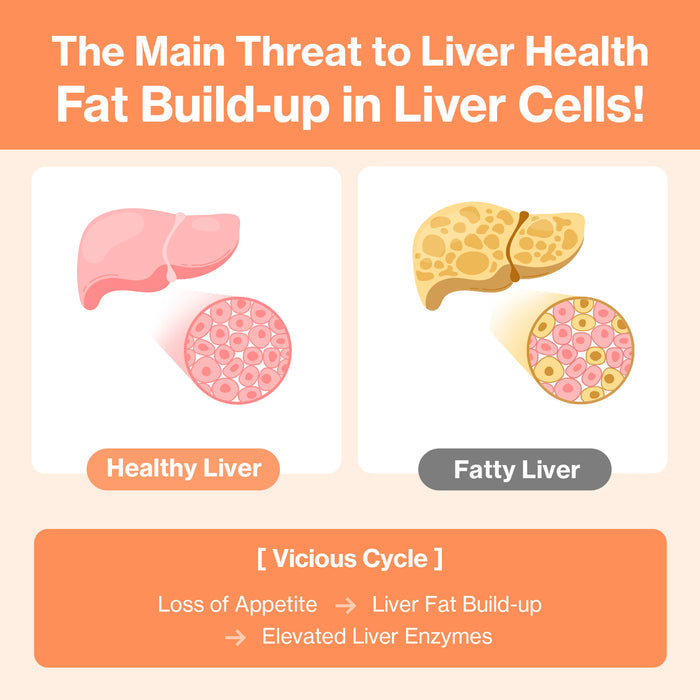 The Main Threat to Liver Health
Fat Build-up in Liver Cells!

Healthy Liver

Fatty Liver

[ Vicious Cycle ]

Loss of Appetite → Liver Fat Build-up
→ Elevated Liver Enzymes